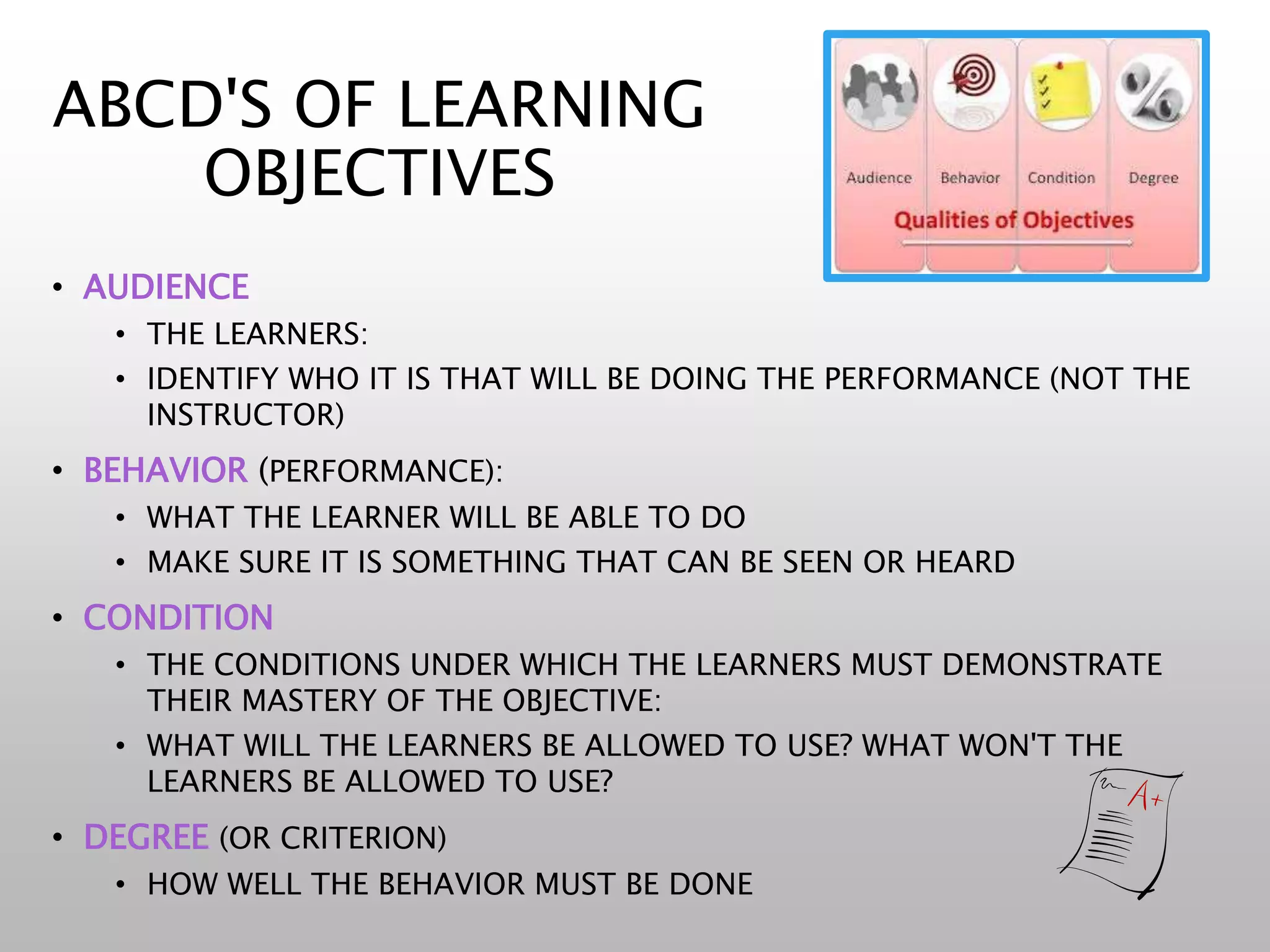 ABCD'S OF LEARNING OBJECTIVES

Audience Behavior Condition Degree

Qualities of Objectives

• AUDIENCE
  • THE LEARNERS:
  • IDENTIFY WHO IT IS THAT WILL BE DOING THE PERFORMANCE (NOT THE INSTRUCTOR)
• BEHAVIOR (PERFORMANCE):
  • WHAT THE LEARNER WILL BE ABLE TO DO
  • MAKE SURE IT IS SOMETHING THAT CAN BE SEEN OR HEARD
• CONDITION
  • THE CONDITIONS UNDER WHICH THE LEARNERS MUST DEMONSTRATE THEIR MASTERY OF THE OBJECTIVE:
  • WHAT WILL THE LEARNERS BE ALLOWED TO USE? WHAT WON'T THE LEARNERS BE ALLOWED TO USE?
• DEGREE (OR CRITERION)
  • HOW WELL THE BEHAVIOR MUST BE DONE

A+